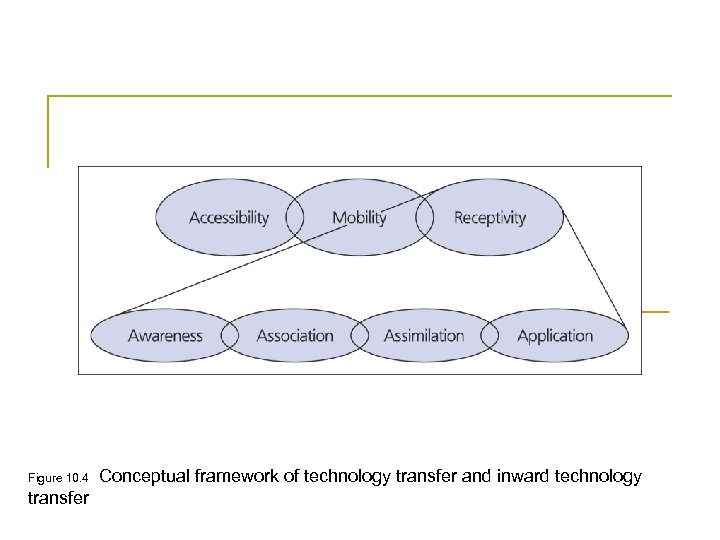 Accessibility
Mobility
Receptivity
Awareness
Association
Assimilation
Application

Figure 10.4 Conceptual framework of technology transfer and inward technology transfer